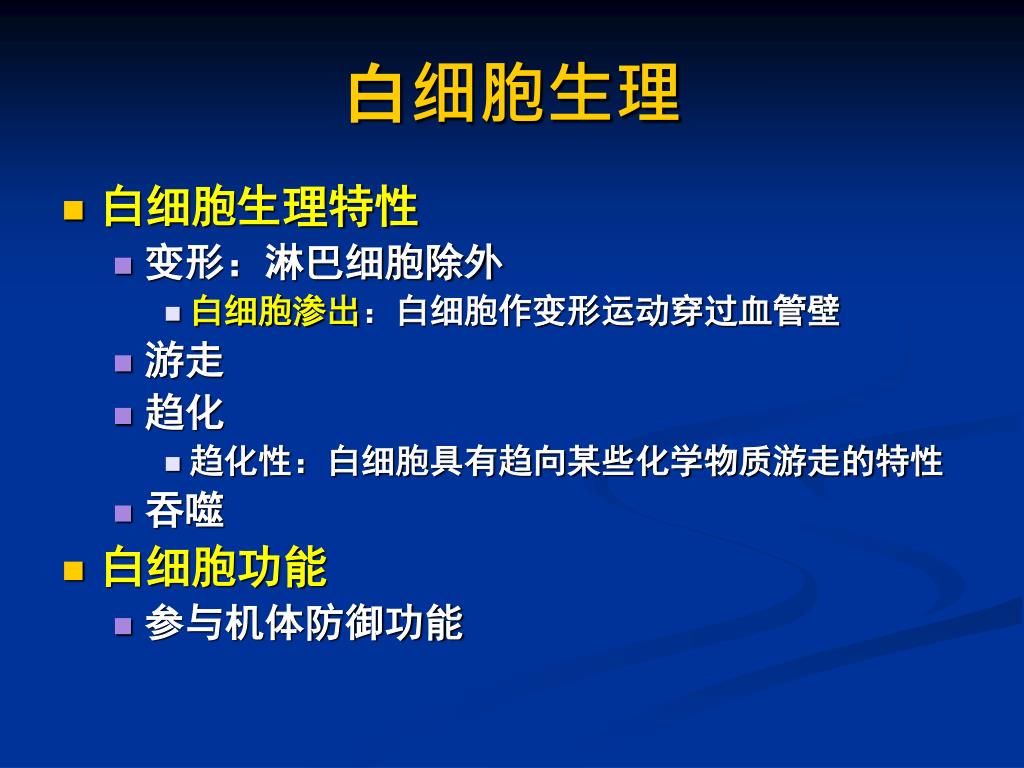 白细胞生理

白细胞生理特性
变形：淋巴细胞除外
白细胞渗出：白细胞作变形运动穿过血管壁
游走
趋化
趋化性：白细胞具有趋向某些化学物质游走的特性
吞噬

白细胞功能
参与机体防御功能